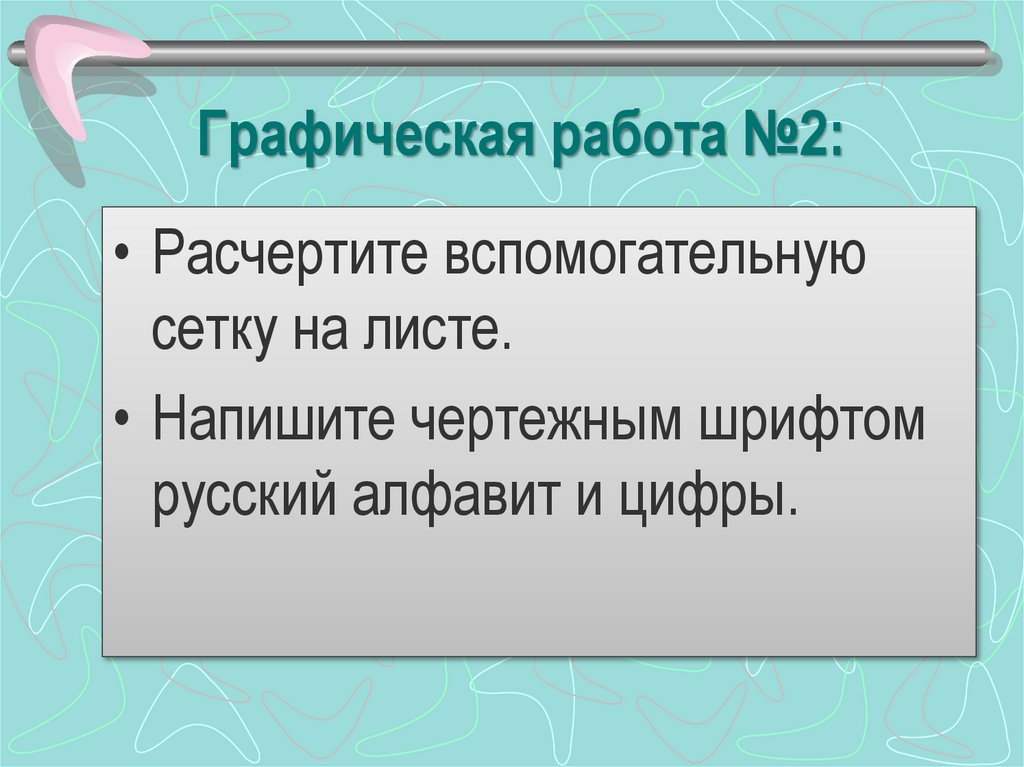 Графическая работа №2:

• Расчертите вспомогательную сетку на листе.

• Напишите чертежным шрифтом русский алфавит и цифры.